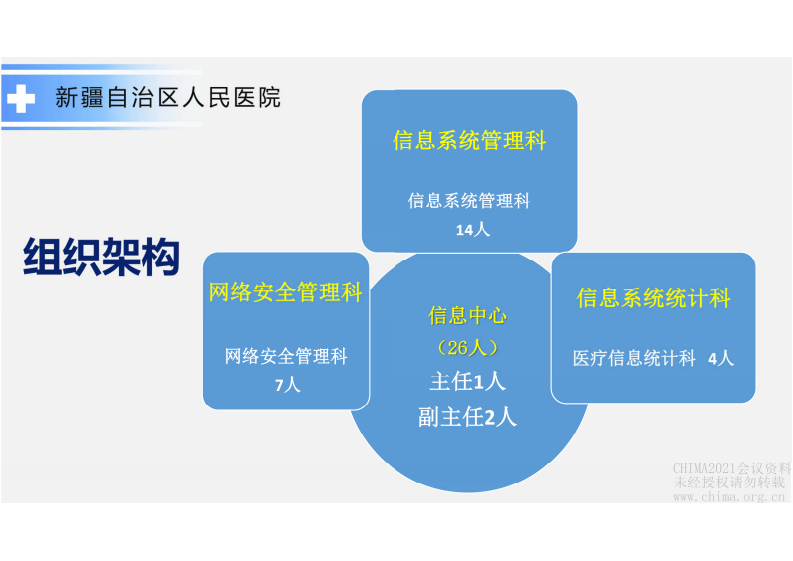 新疆自治区人民医院

组织架构

信息系统管理科

信息系统管理科
14人

网络安全管理科

网络安全管理科
7人

信息中心
（26人）
主任1人
副主任2人

信息系统统计科

医疗信息统计科 4人

CHIMA2021会议资料
未经授权请勿转载
www.chima.org.cn